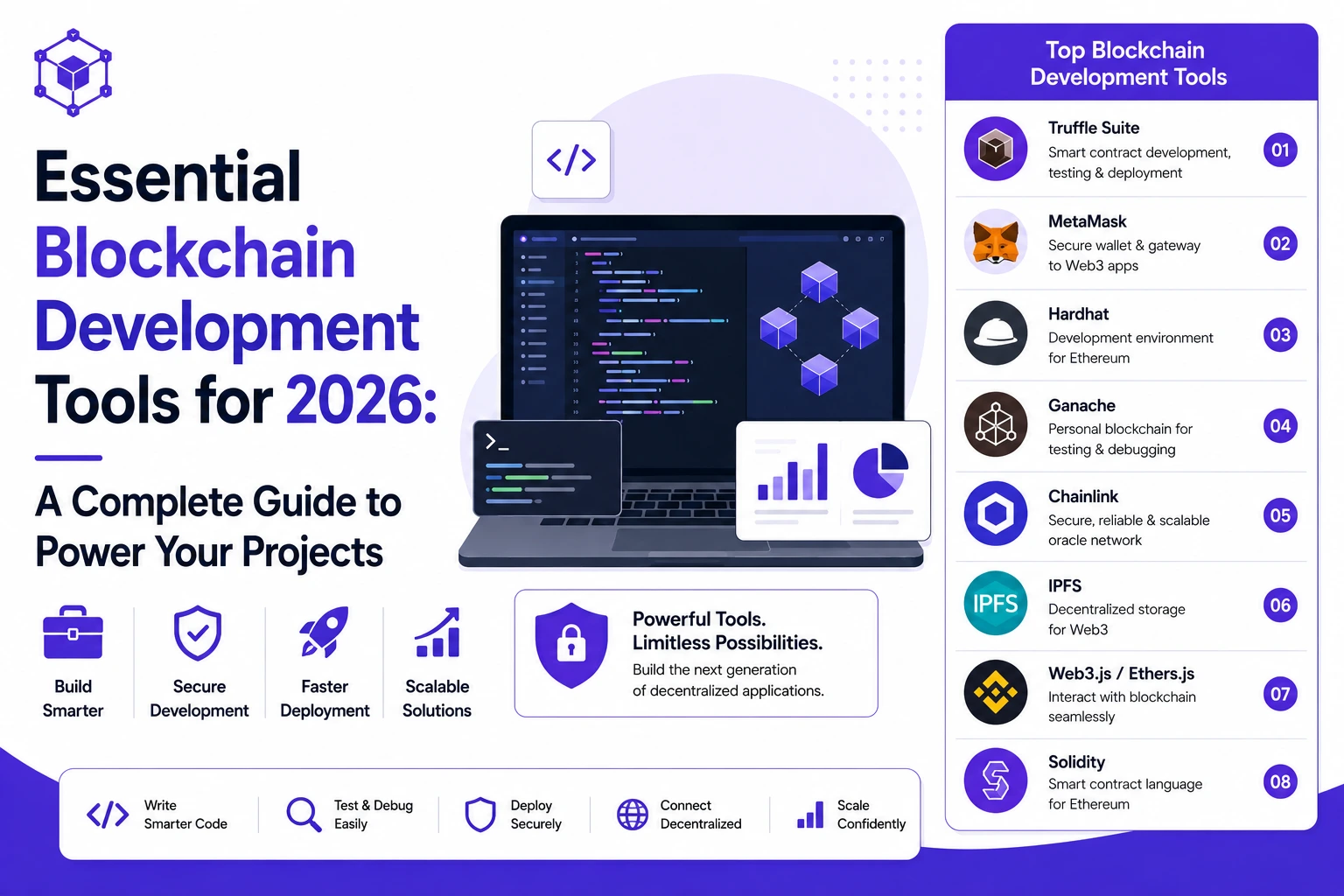 Essential Blockchain Development Tools for 2026:

A Complete Guide to Power Your Projects

</>

>_

Build Smarter

Secure Development

Faster Deployment

Scalable Solutions

Powerful Tools. Limitless Possibilities.
Build the next generation of decentralized applications.

</> Write Smarter Code

Test & Debug Easily

Deploy Securely

Connect Decentralized

Scale Confidently

Top Blockchain Development Tools

Truffle Suite
Smart contract development, testing & deployment
01

MetaMask
Secure wallet & gateway to Web3 apps
02

Hardhat
Development environment for Ethereum
03

Ganache
Personal blockchain for testing & debugging
04

Chainlink
Secure, reliable & scalable oracle network
05

IPFS
IPFS
Decentralized storage for Web3
06

Web3.js / Ethers.js
Interact with blockchain seamlessly
07

Solidity
Smart contract language for Ethereum
08